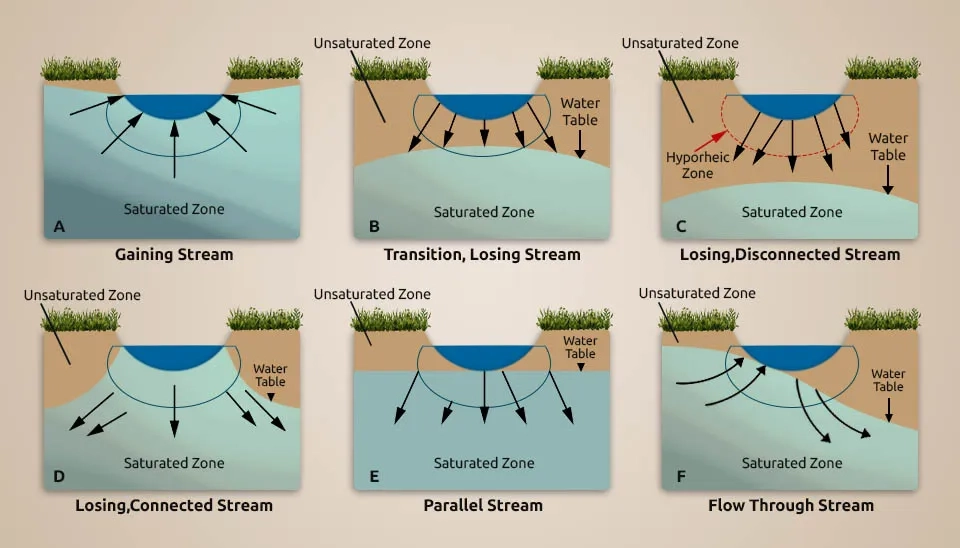 Saturated Zone
A
Gaining Stream

Unsaturated Zone
Water Table
Saturated Zone
B
Transition, Losing Stream

Unsaturated Zone
Hyporheic Zone
Water Table
Saturated Zone
C
Losing,Disconnected Stream

Unsaturated Zone
Water Table
Saturated Zone
D
Losing,Connected Stream

Unsaturated Zone
Water Table
Saturated Zone
E
Parallel Stream

Unsaturated Zone
Water Table
Saturated Zone
F
Flow Through Stream